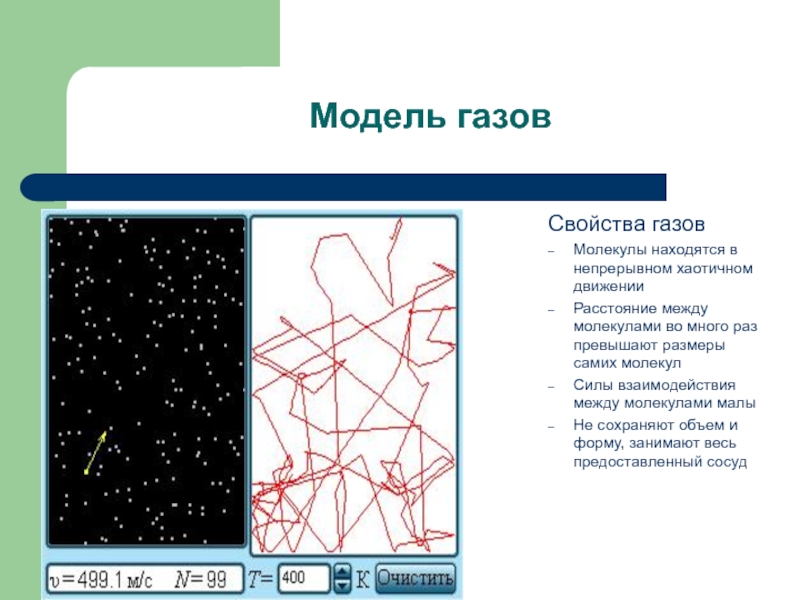 Модель газов

$\upsilon = 499.1$ м/с $N = 99$ $T =$ 400 К Очистить

Свойства газов

– Молекулы находятся в непрерывном хаотичном движении

– Расстояние между молекулами во много раз превышают размеры самих молекул

– Силы взаимодействия между молекулами малы

– Не сохраняют объем и форму, занимают весь предоставленный сосуд